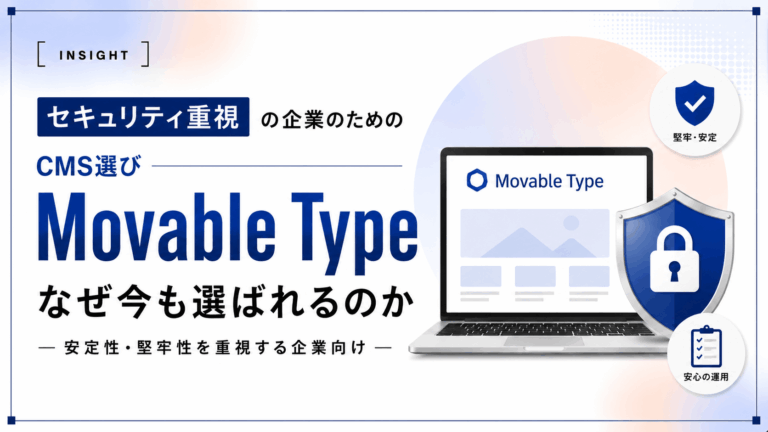 INSIGHT

セキュリティ重視 の企業のための

CMS選び

Movable Type

なぜ今も選ばれるのか

— 安定性・堅牢性を重視する企業向け —

Movable Type

堅牢・安定

安心の運用